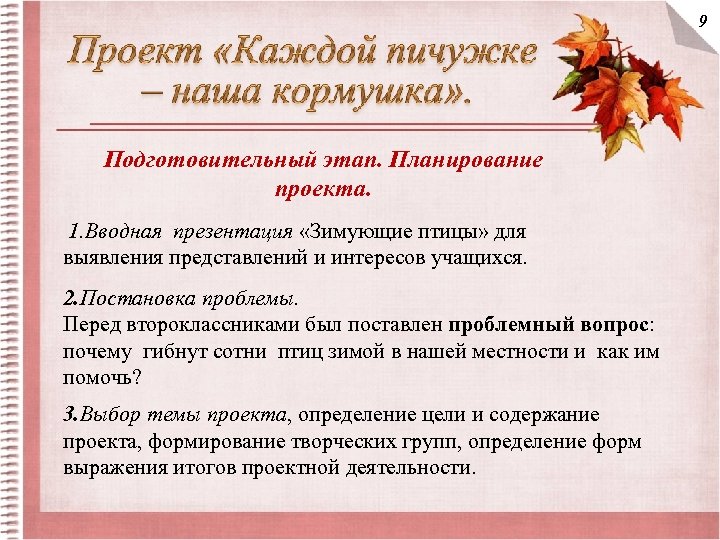 9

Проект «Каждой пичужке – наша кормушка».

Подготовительный этап. Планирование проекта.

1.Вводная презентация «Зимующие птицы» для выявления представлений и интересов учащихся.

2.Постановка проблемы.
Перед второклассниками был поставлен проблемный вопрос: почему гибнут сотни птиц зимой в нашей местности и как им помочь?

3.Выбор темы проекта, определение цели и содержание проекта, формирование творческих групп, определение форм выражения итогов проектной деятельности.